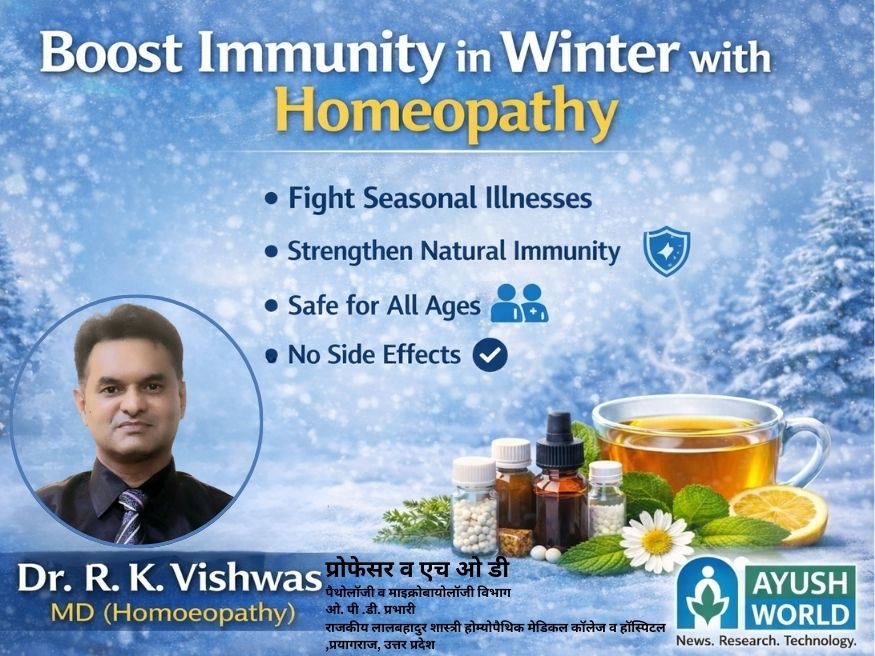 Boost Immunity in Winter with Homeopathy

• Fight Seasonal Illnesses
• Strengthen Natural Immunity
• Safe for All Ages
• No Side Effects

Dr. R. K. Vishwas
MD (Homoeopathy)

प्रोफेसर व एच ओ डी
पैथोलॉजी व माइक्रोबायोलॉजी विभाग
ओ. पी .डी. प्रभारी
राजकीय लालबहादुर शास्त्री होम्योपैथिक मेडिकल कॉलेज व हॉस्पिटल
,प्रयागराज, उत्तर प्रदेश

AYUSH WORLD
News. Research. Technology.